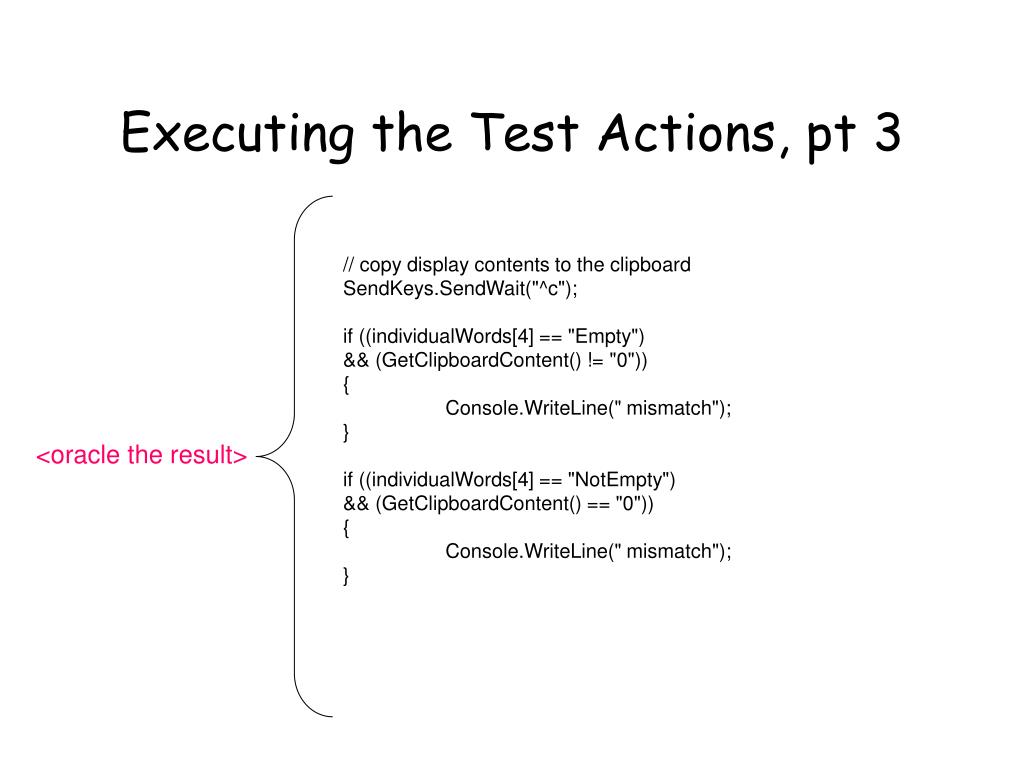 Executing the Test Actions, pt 3

<oracle the result>

// copy display contents to the clipboard
SendKeys.SendWait("^c");

if ((individualWords[4] == "Empty")
&& (GetClipboardContent() != "0"))
{
Console.WriteLine(" mismatch");
}

if ((individualWords[4] == "NotEmpty")
&& (GetClipboardContent() == "0"))
{
Console.WriteLine(" mismatch");
}